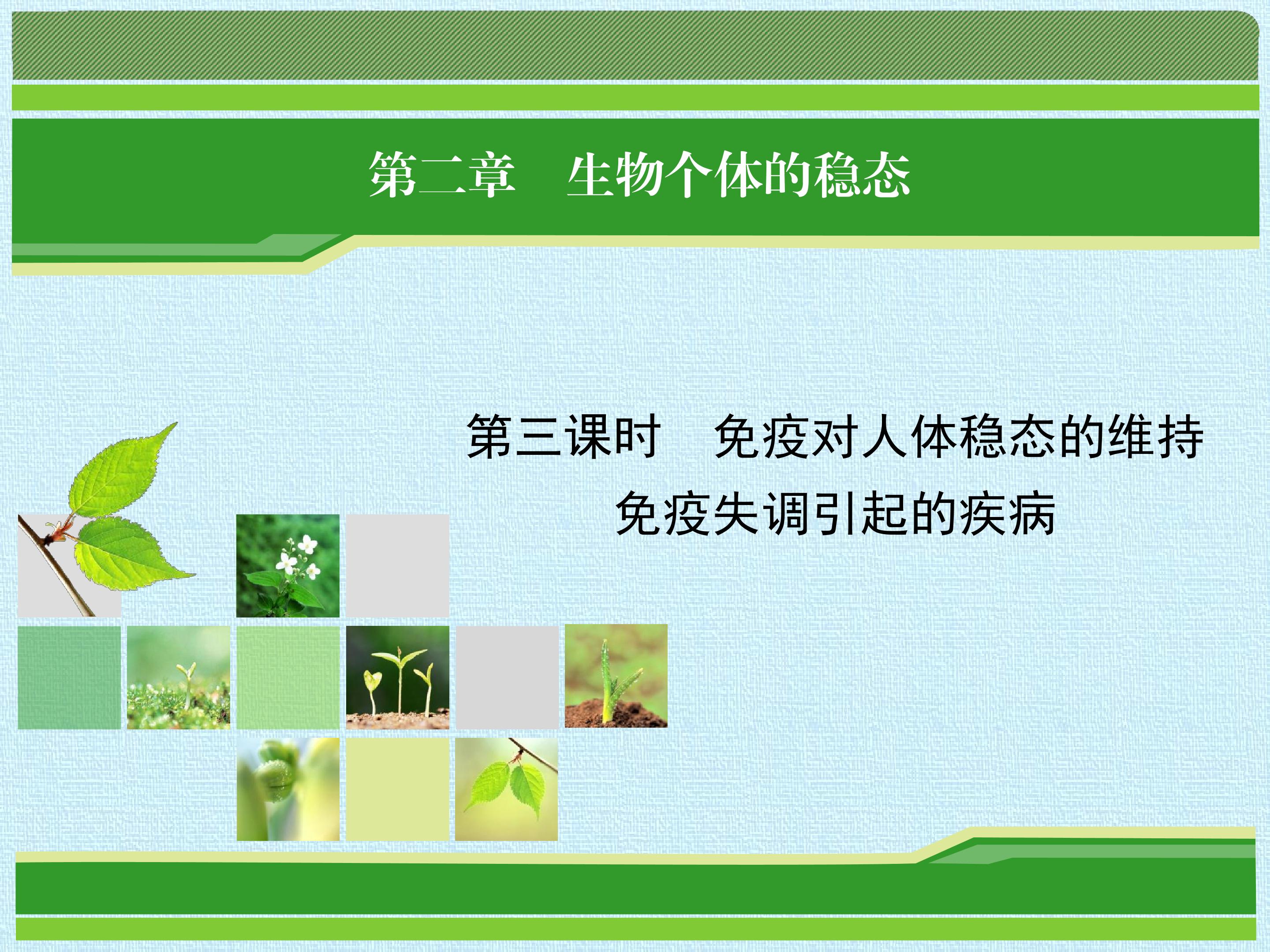 第二章　生物个体的稳态

第三课时　免疫对人体稳态的维持
免疫失调引起的疾病